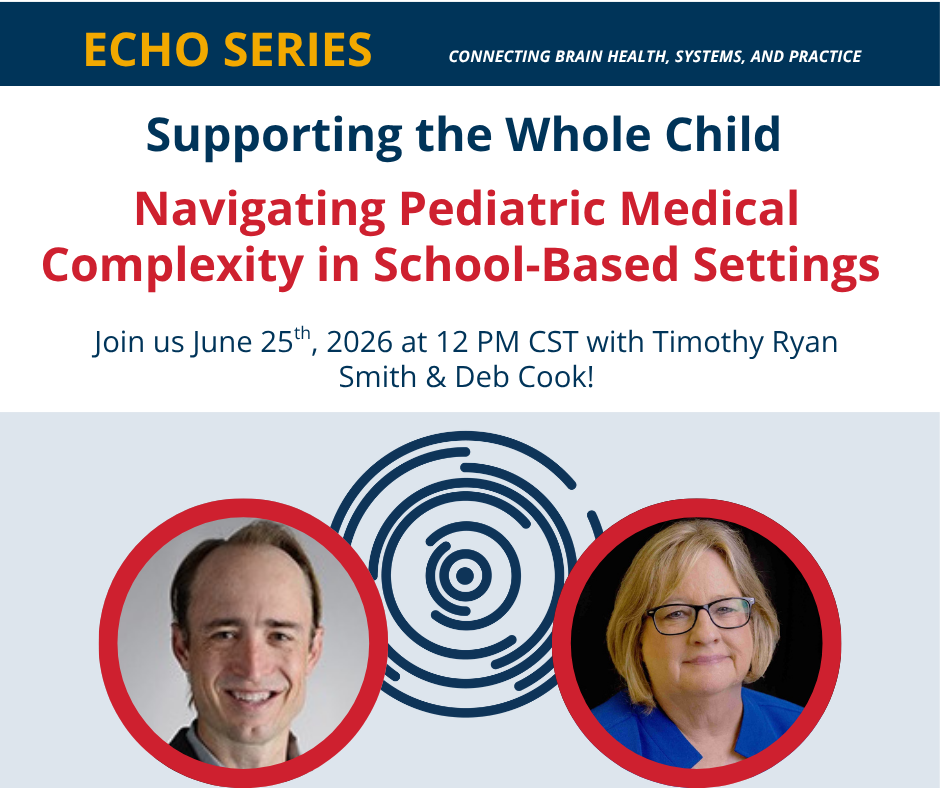 ECHO SERIES

CONNECTING BRAIN HEALTH, SYSTEMS, AND PRACTICE

Supporting the Whole Child

Navigating Pediatric Medical Complexity in School-Based Settings

Join us June 25$^{th}$, 2026 at 12 PM CST with Timothy Ryan Smith & Deb Cook!